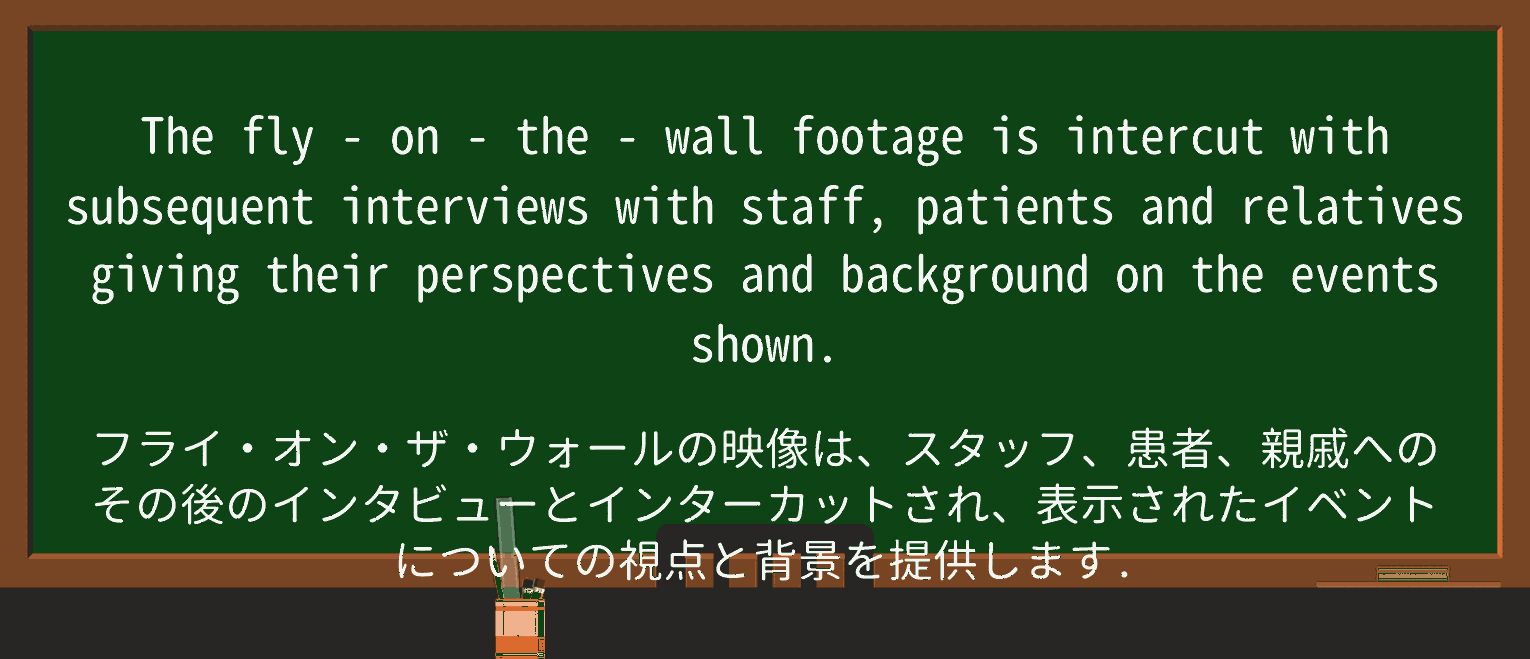 The fly - on - the - wall footage is intercut with subsequent interviews with staff, patients and relatives giving their perspectives and background on the events shown.

フライ・オン・ザ・ウォールの映像は、スタッフ、患者、親戚へのその後のインタビューとインターカットされ、表示されたイベントについての視点と背景を提供します.